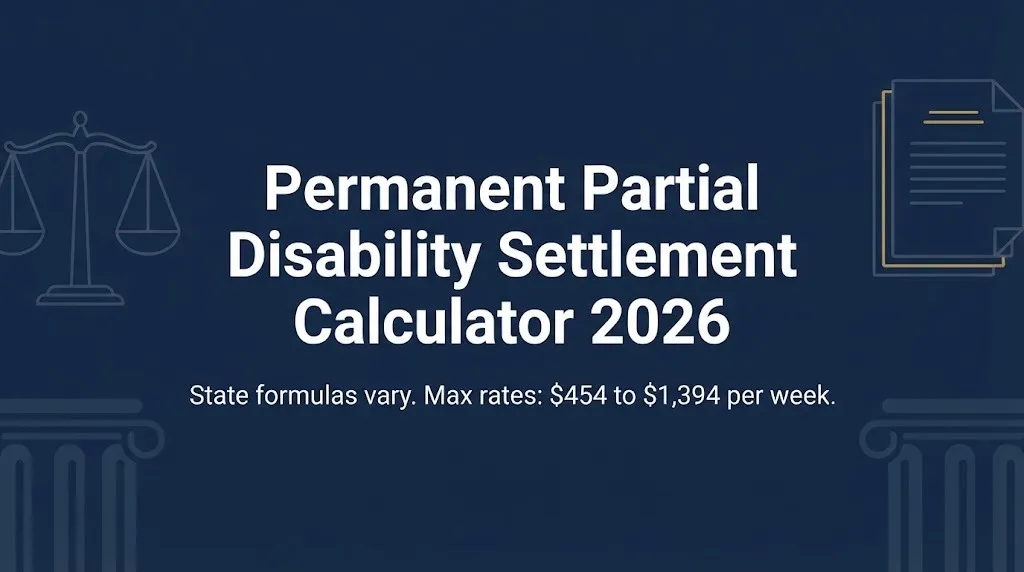 Permanent Partial Disability Settlement Calculator 2026

State formulas vary. Max rates: $454 to $1,394 per week.